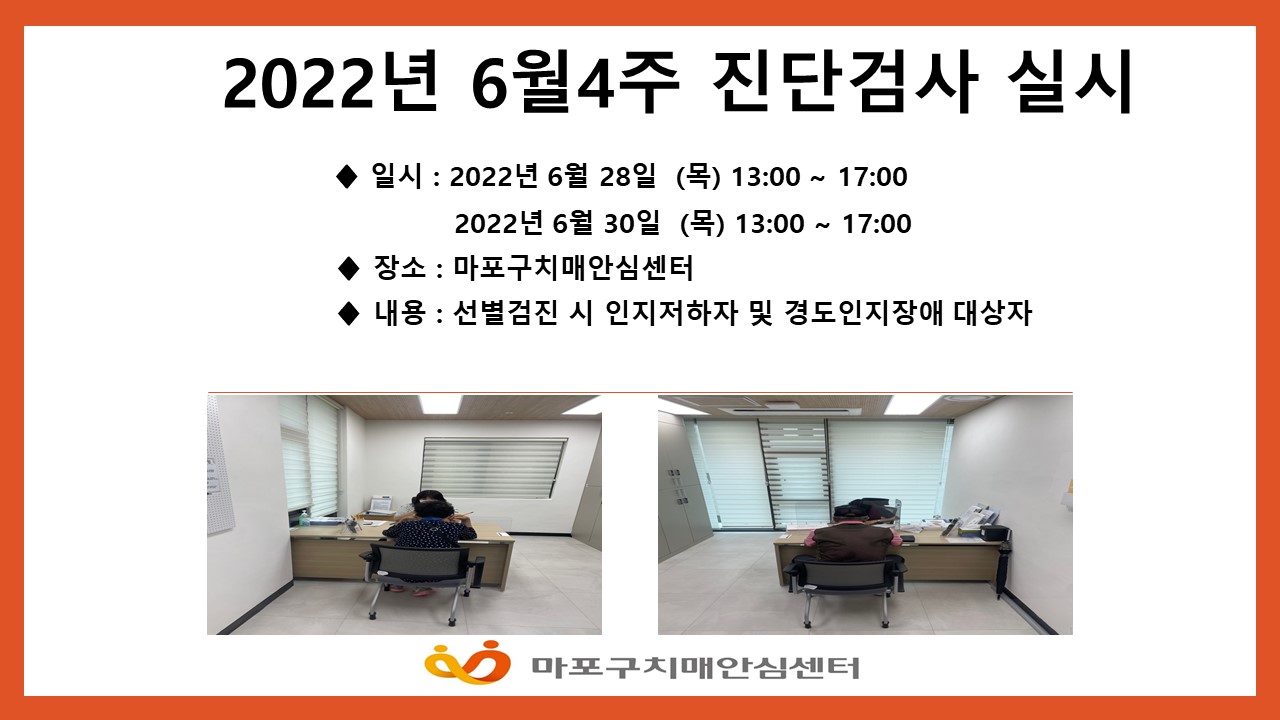 2022년 6월4주 진단검사 실시

◆ 일시 : 2022년 6월 28일 (목) 13:00 ~ 17:00
2022년 6월 30일 (목) 13:00 ~ 17:00

◆ 장소 : 마포구치매안심센터

◆ 내용 : 선별검진 시 인지저하자 및 경도인지장애 대상자

마포구치매안심센터